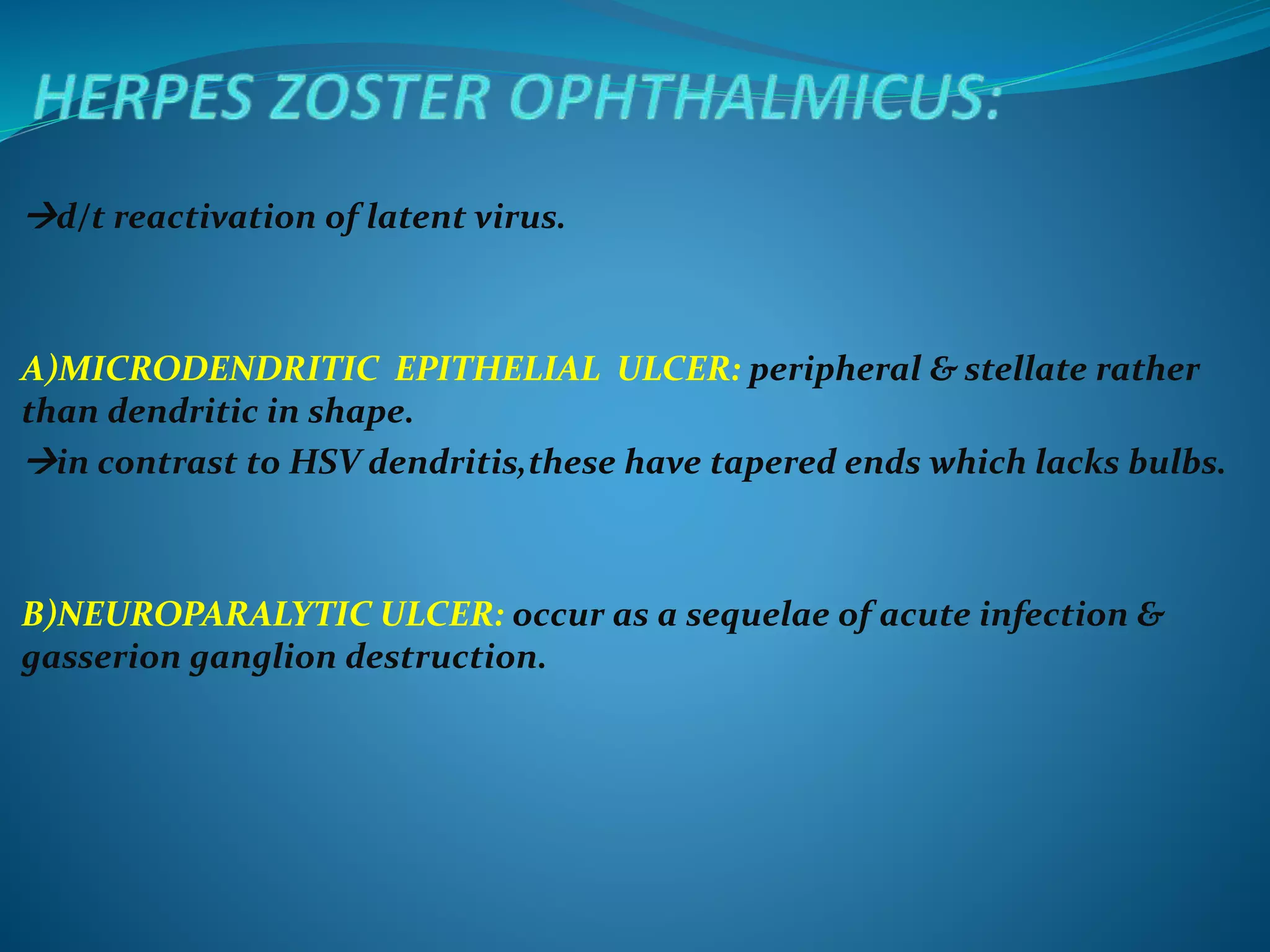 HERPES ZOSTER OPHTHALMICUS:

→d/t reactivation of latent virus.

A)MICRODENDRITIC EPITHELIAL ULCER: peripheral & stellate rather than dendritic in shape.
→in contrast to HSV dendritis,these have tapered ends which lacks bulbs.

B)NEUROPARALYTIC ULCER: occur as a sequelae of acute infection & gasserion ganglion destruction.